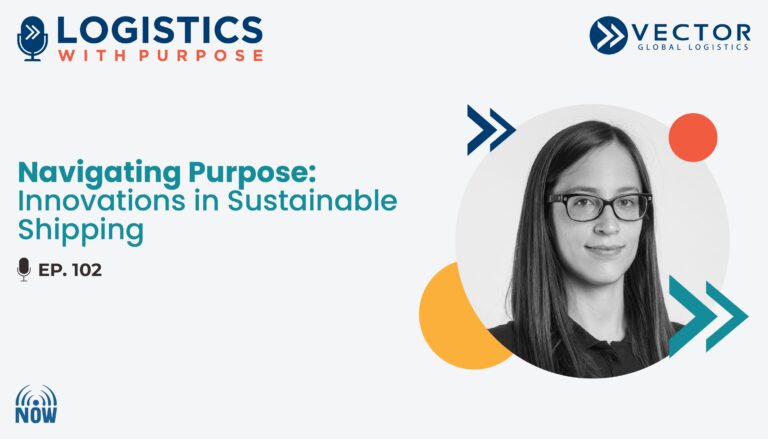 LOGISTICS
WITH PURPOSE

VECTOR
GLOBAL LOGISTICS

Navigating Purpose: Innovations in Sustainable Shipping

EP. 102

NOW